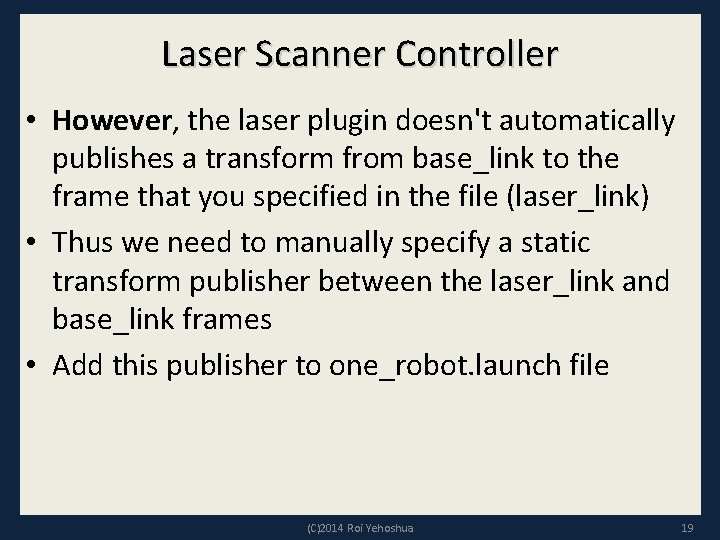 Laser Scanner Controller

• However, the laser plugin doesn't automatically publishes a transform from base_link to the frame that you specified in the file (laser_link)

• Thus we need to manually specify a static transform publisher between the laser_link and base_link frames

• Add this publisher to one_robot.launch file

(C)2014 Roi Yehoshua

19